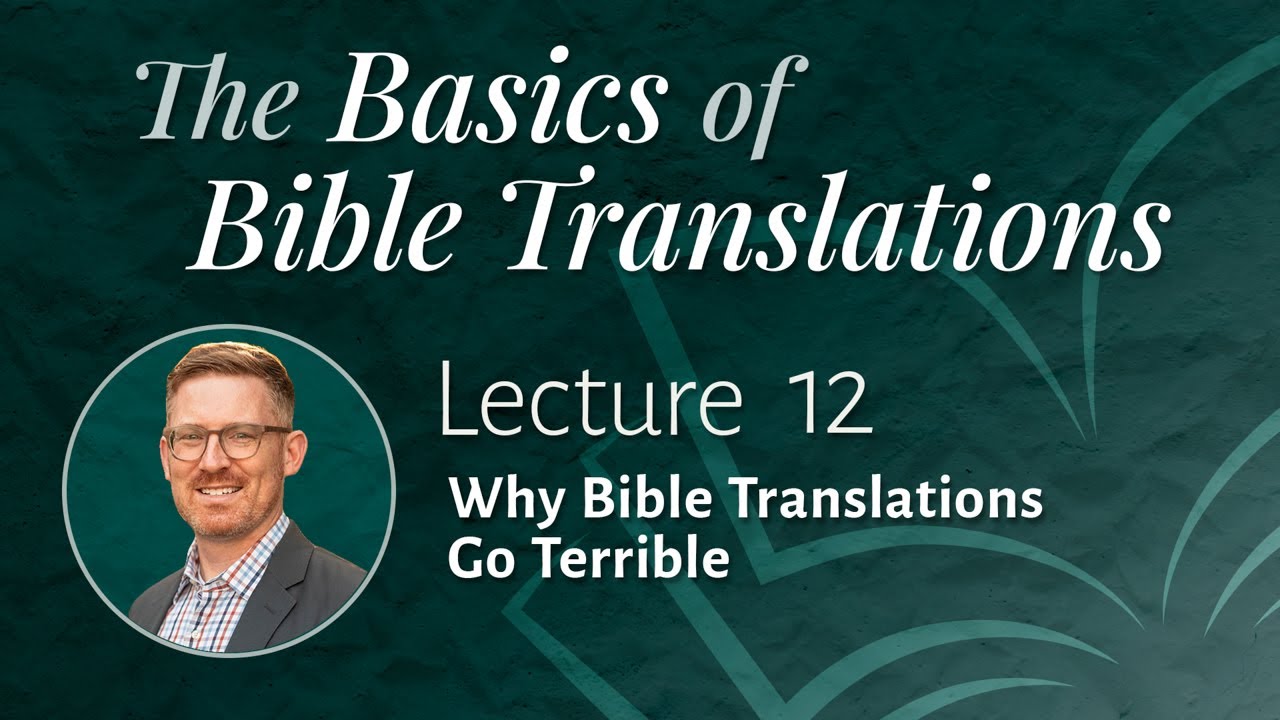 The Basics of Bible Translations

Lecture 12

Why Bible Translations Go Terrible